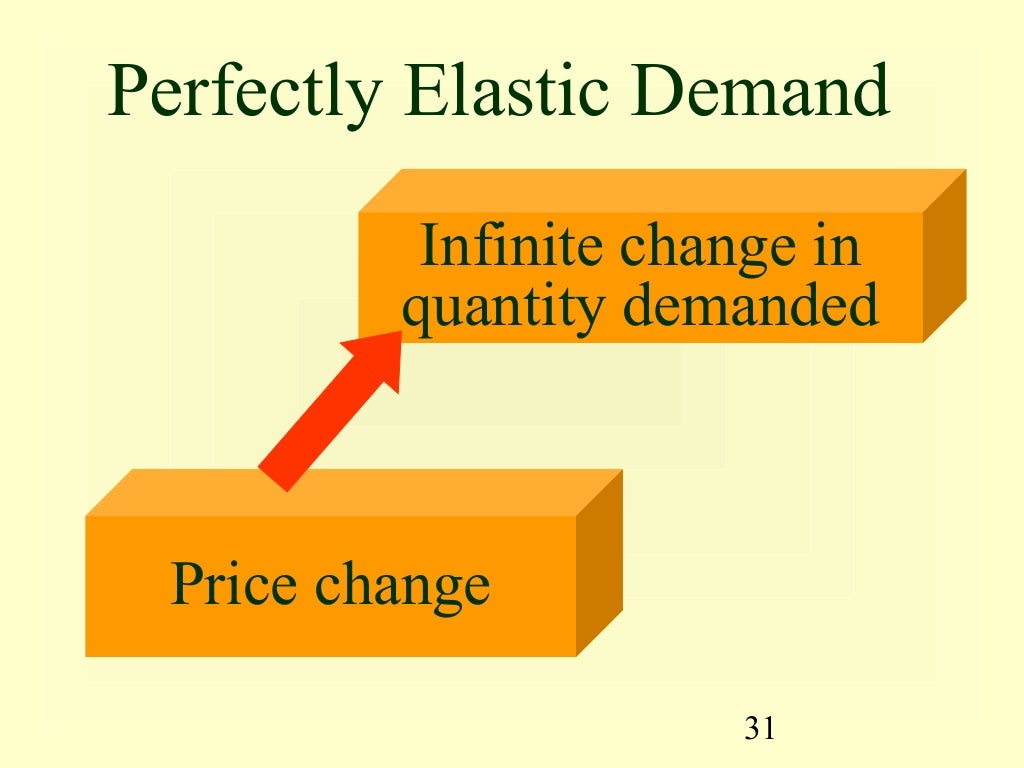 Perfectly Elastic Demand

Infinite change in quantity demanded

Price change

31